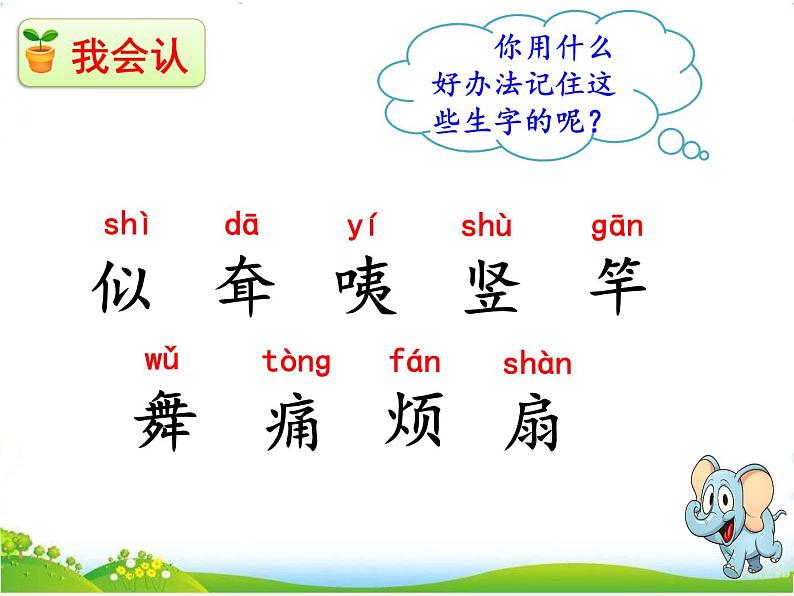 我会认

你用什么好办法记住这些生字的呢？

shì dā yí shù gān
似 耷 咦 竖 竿

wǔ tòng fán shàn
舞 痛 烦 扇